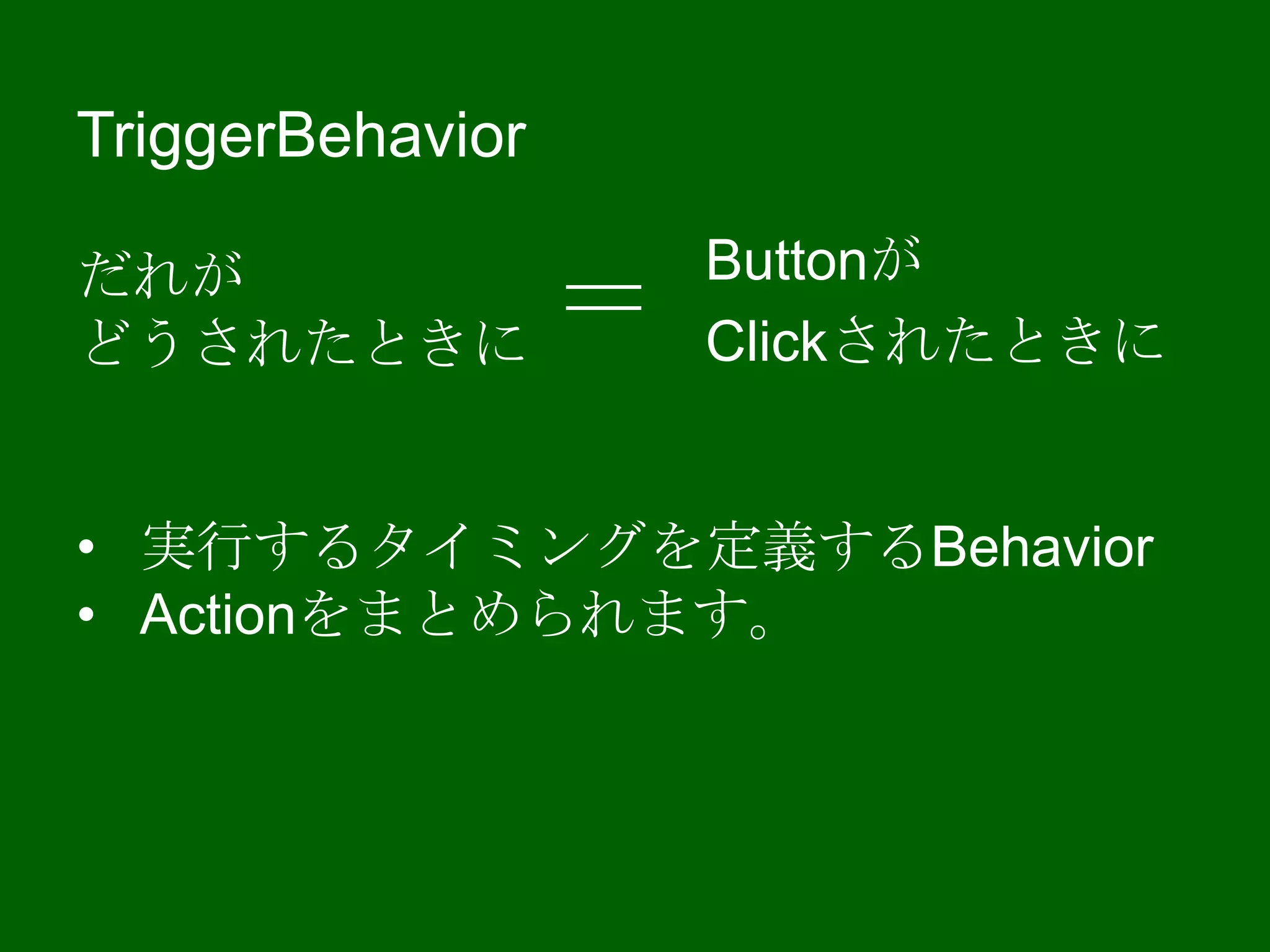 TriggerBehavior

だれが
どうされたときに

＝

Buttonが
Clickされたときに

• 実行するタイミングを定義するBehavior
• Actionをまとめられます。